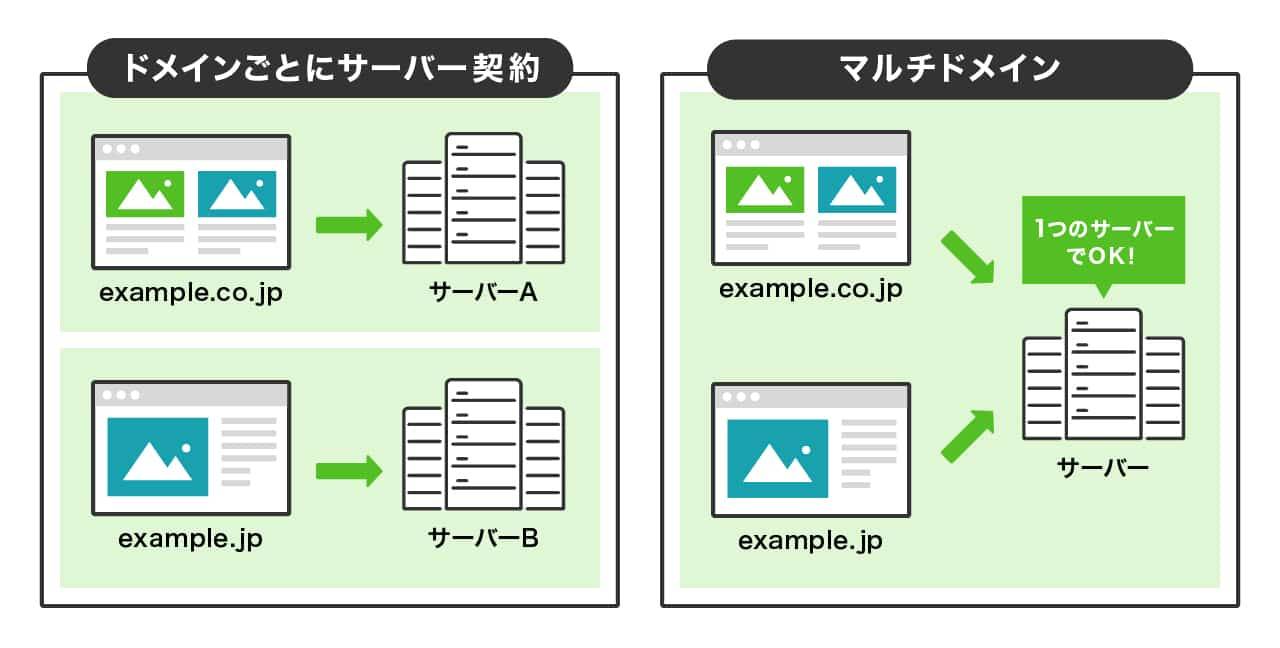 ドメインごとにサーバー契約

example.co.jp

サーバーA

example.jp

サーバーB

マルチドメイン

example.co.jp

example.jp

1つのサーバーでOK!

サーバー